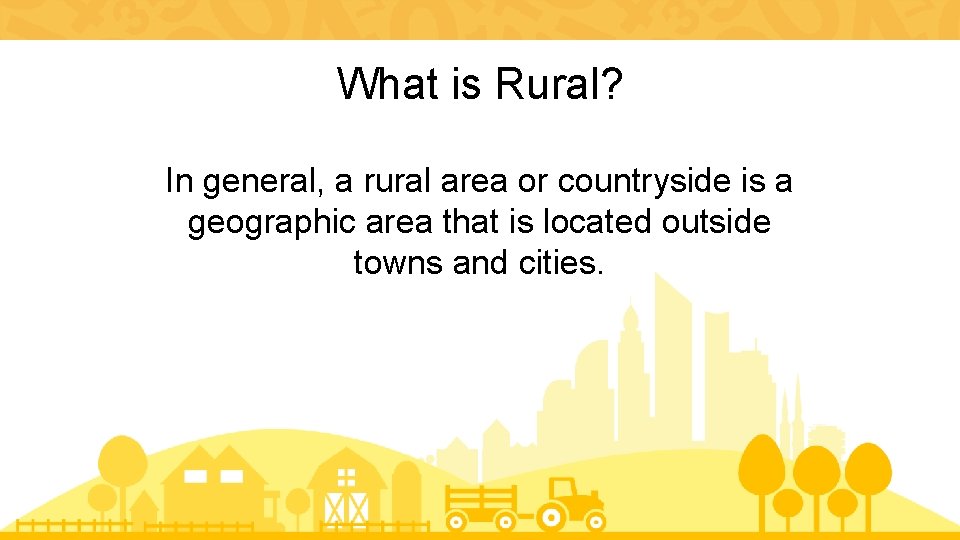 What is Rural?

In general, a rural area or countryside is a geographic area that is located outside towns and cities.